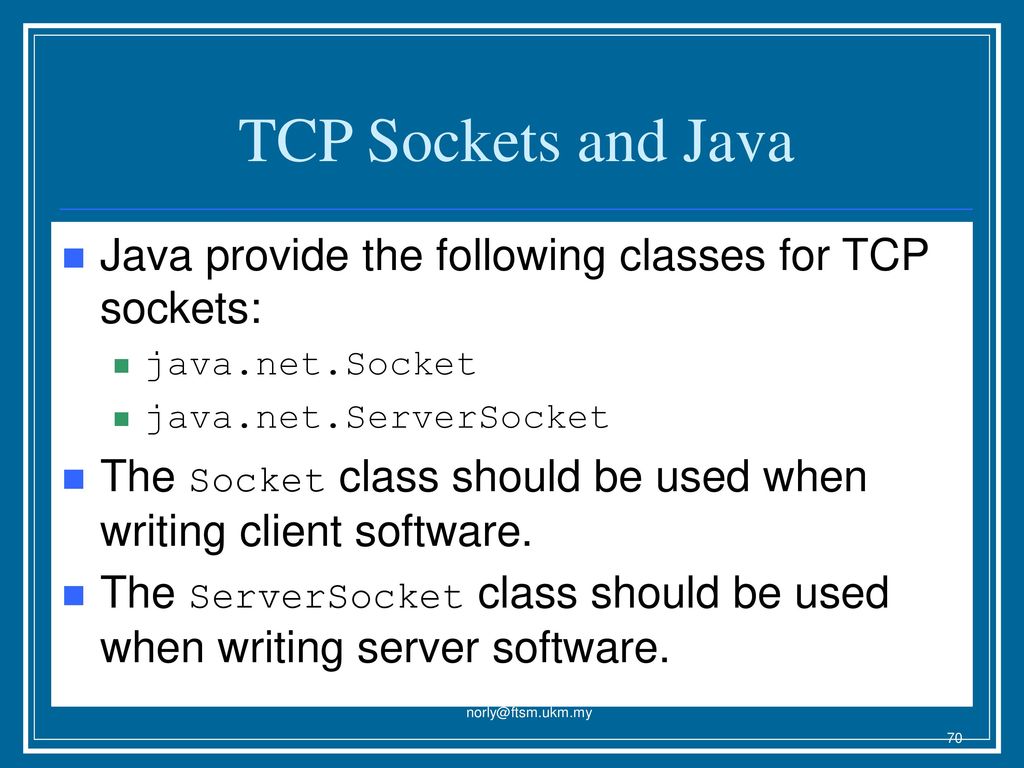 TCP Sockets and Java

Java provide the following classes for TCP sockets:

java.net.Socket

java.net.ServerSocket

The Socket class should be used when writing client software.

The ServerSocket class should be used when writing server software.

norly@ftsm.ukm.my

70